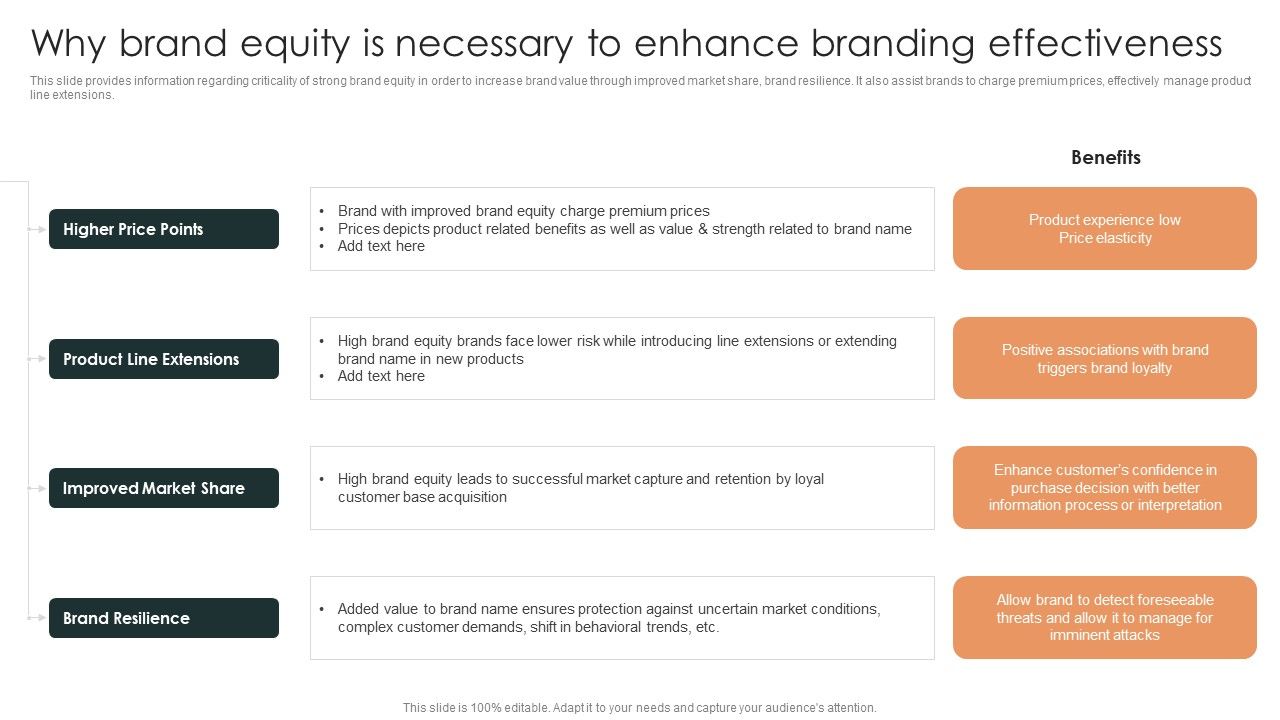 Why brand equity is necessary to enhance branding effectiveness

This slide provides information regarding criticality of strong brand equity in order to increase brand value through improved market share, brand resilience. It also assist brands to charge premium prices, effectively manage product line extensions.

Benefits

Higher Price Points

• Brand with improved brand equity charge premium prices
• Prices depicts product related benefits as well as value & strength related to brand name
• Add text here

Product experience low Price elasticity

Product Line Extensions

• High brand equity brands face lower risk while introducing line extensions or extending brand name in new products
• Add text here

Positive associations with brand triggers brand loyalty

Improved Market Share

• High brand equity leads to successful market capture and retention by loyal customer base acquisition

Enhance customer's confidence in purchase decision with better information process or interpretation

Brand Resilience

• Added value to brand name ensures protection against uncertain market conditions, complex customer demands, shift in behavioral trends, etc.

Allow brand to detect foreseeable threats and allow it to manage for imminent attacks

This slide is 100% editable. Adapt it to your needs and capture your audience's attention.